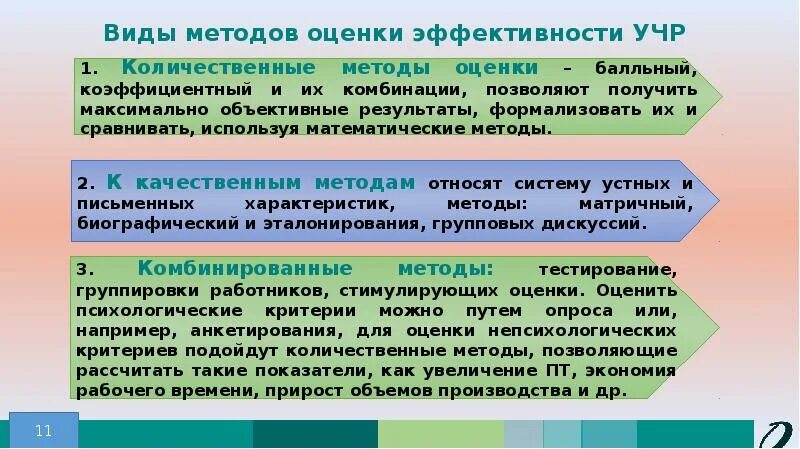 Виды методов оценки эффективности УЧР

1. Количественные методы оценки – балльный, коэффициентный и их комбинации, позволяют получить максимально объективные результаты, формализовать их и сравнивать, используя математические методы.

2. К качественным методам относят систему устных и письменных характеристик, методы: матричный, биографический и эталонирования, групповых дискуссий.

3. Комбинированные методы: тестирование, группировки работников, стимулирующих оценки. Оценить психологические критерии можно путем опроса или, например, анкетирования, для оценки непсихологических критериев подойдут количественные методы, позволяющие рассчитать такие показатели, как увеличение ПТ, экономия рабочего времени, прирост объемов производства и др.

11